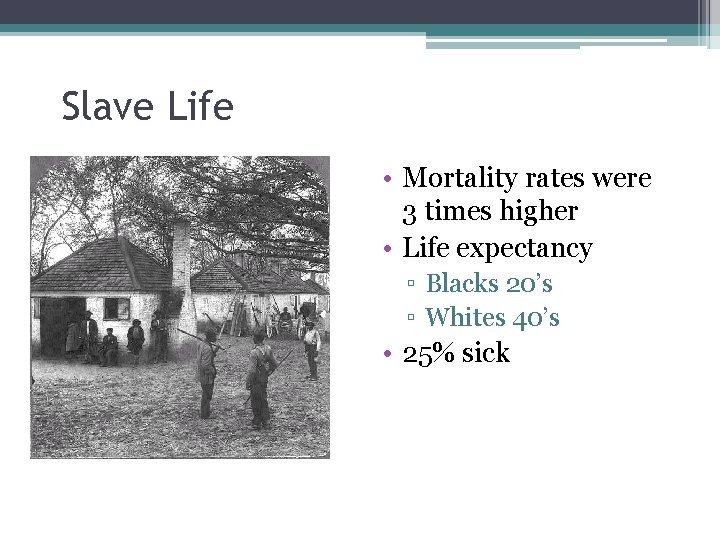 Slave Life

• Mortality rates were 3 times higher
• Life expectancy
▫ Blacks 20's
▫ Whites 40's
• 25% sick